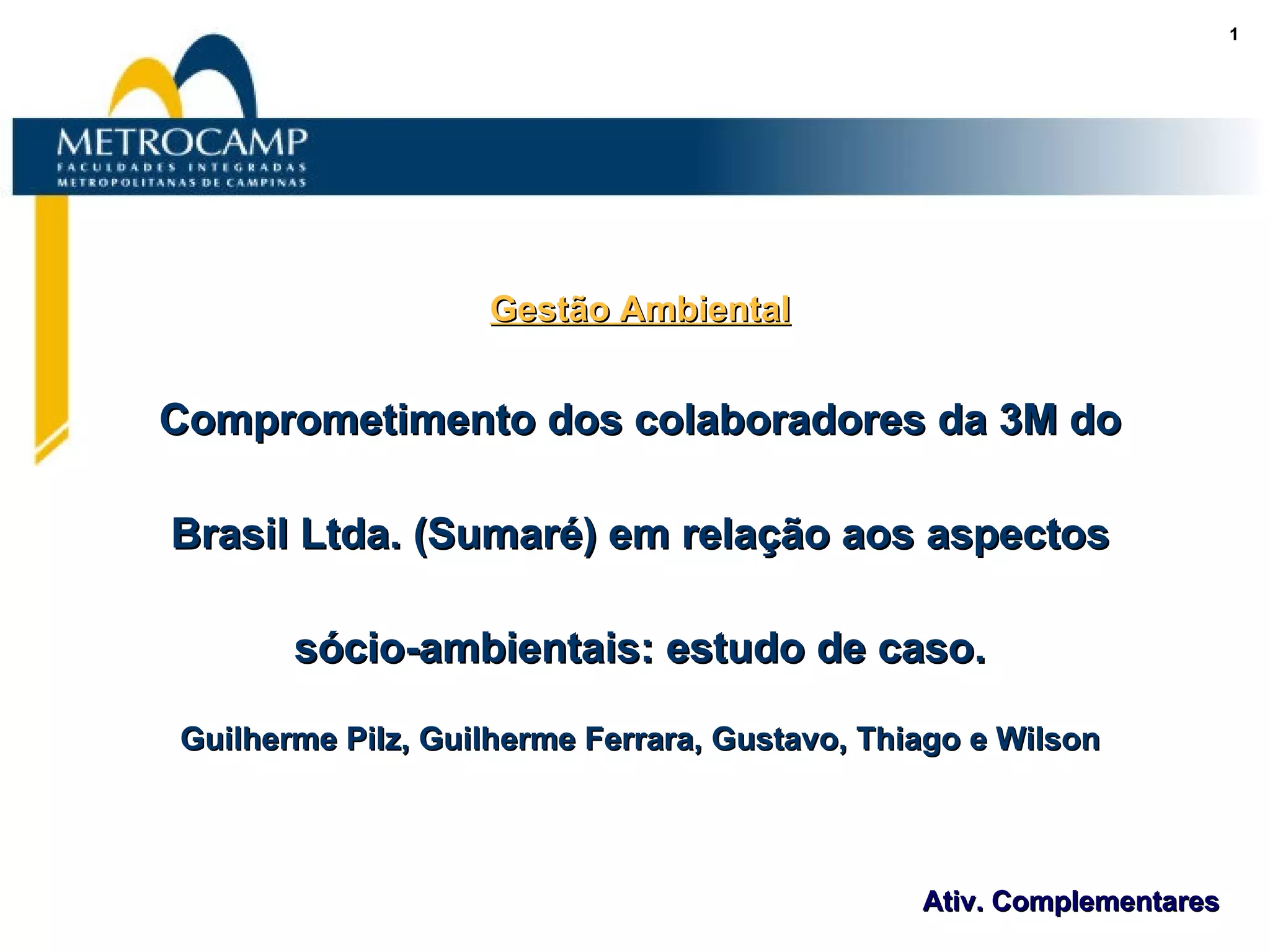 1

METROCAMP
FACULDADES INTEGRADAS
METROPOLITANAS DE CAMPINAS

Gestão Ambiental

Comprometimento dos colaboradores da 3M do Brasil Ltda. (Sumaré) em relação aos aspectos sócio-ambientais: estudo de caso.

Guilherme Pilz, Guilherme Ferrara, Gustavo, Thiago e Wilson

Ativ. Complementares